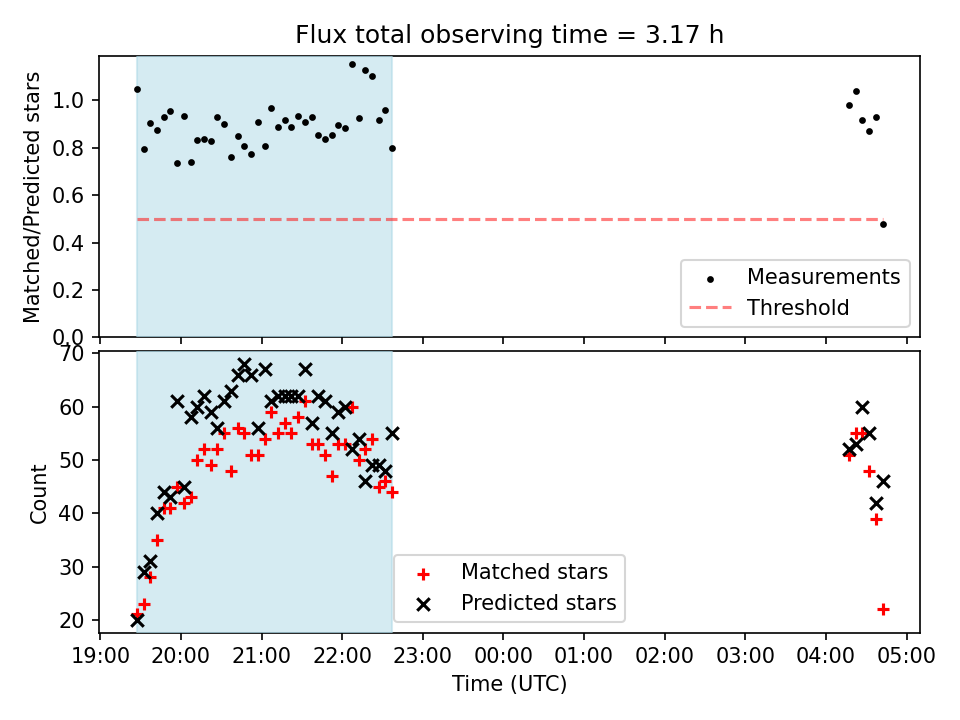 Flux total observing time = 3.17 h

Matched/Predicted stars

1.0
0.8
0.6
0.4
0.2
0.0

Measurements
Threshold

Count

70
60
50
40
30
20

Matched stars
Predicted stars

19:00 20:00 21:00 22:00 23:00 00:00 01:00 02:00 03:00 04:00 05:00

Time (UTC)